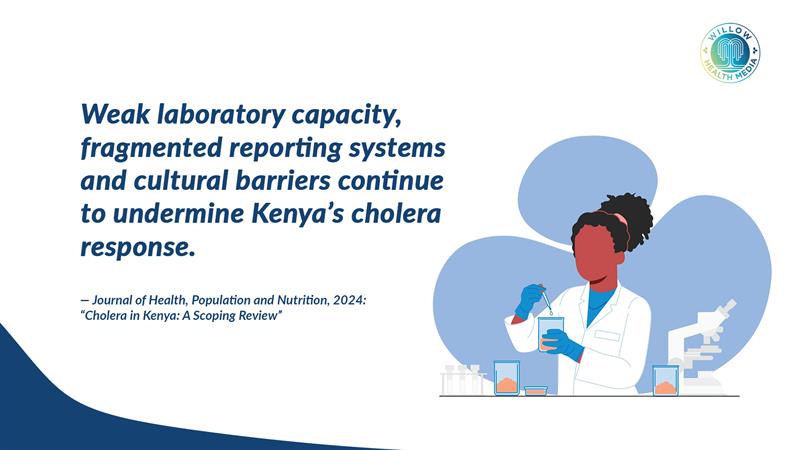 WILLOW HEALTH MEDIA

Weak laboratory capacity, fragmented reporting systems and cultural barriers continue to undermine Kenya's cholera response.

— Journal of Health, Population and Nutrition, 2024: "Cholera in Kenya: A Scoping Review"